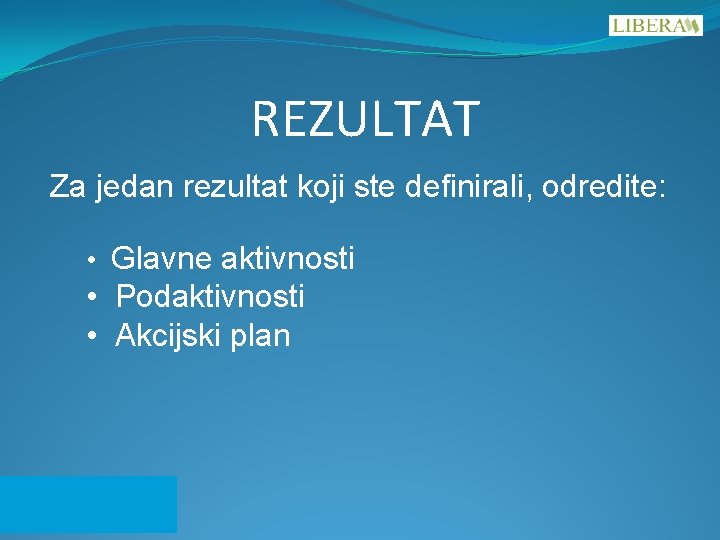 LIBERA

REZULTAT

Za jedan rezultat koji ste definirali, odredite:

• Glavne aktivnosti
• Podaktivnosti
• Akcijski plan